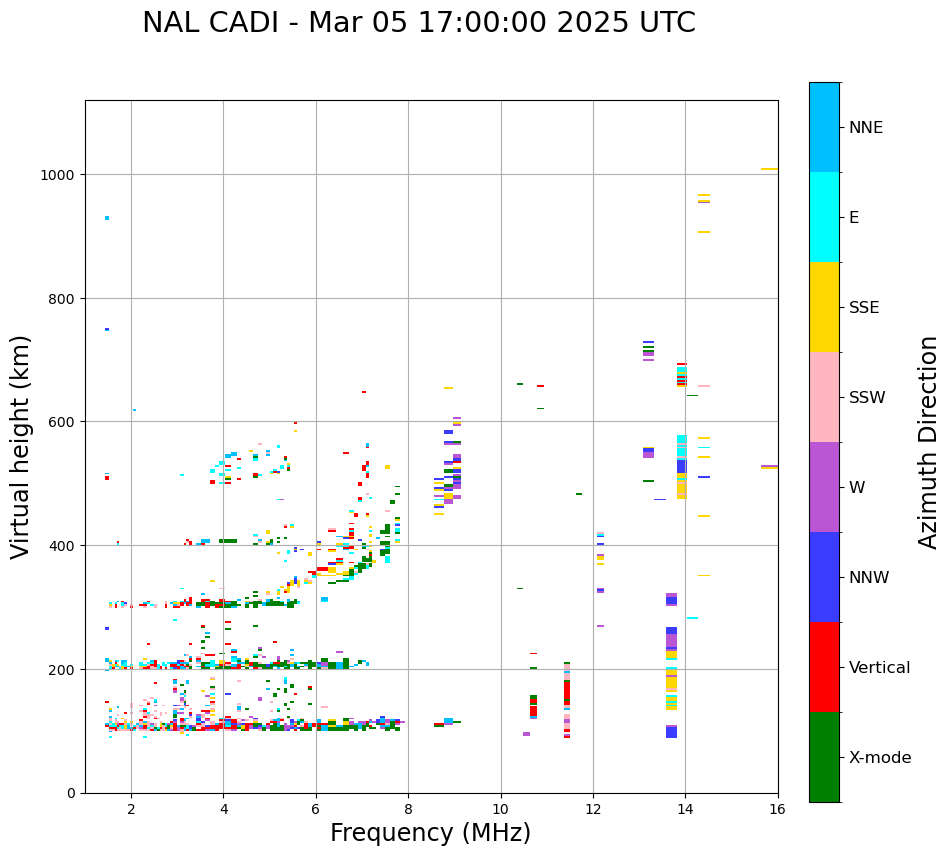 NAL CADI - Mar 05 17:00:00 2025 UTC

Virtual height (km)

1000
800
600
400
200
0

2
4
6
8
10
12
14
16

Frequency (MHz)

NNE
E
SSE
SSW
W
NNW
Vertical
X-mode

Azimuth Direction